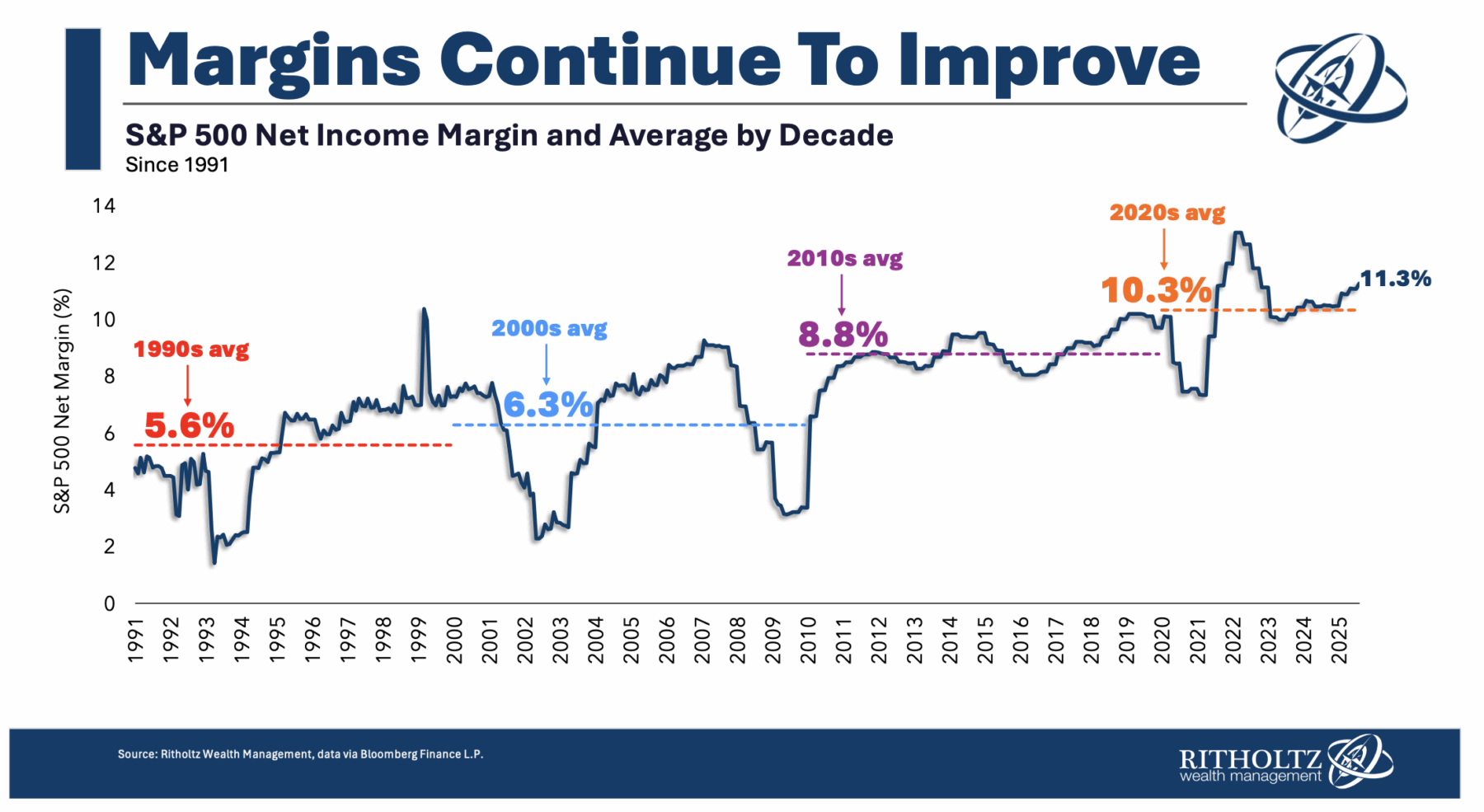 Margins Continue To Improve

S&P 500 Net Income Margin and Average by Decade
Since 1991

S&P 500 Net Margin (%)

14
12
10
8
6
4
2
0

1990s avg
5.6%

2000s avg
6.3%

2010s avg
8.8%

2020s avg
10.3%

11.3%

1991 1992 1993 1994 1995 1996 1997 1998 1999 2000 2001 2002 2003 2004 2005 2006 2007 2008 2009 2010 2011 2012 2013 2014 2015 2016 2017 2018 2019 2020 2021 2022 2023 2024 2025

Source: Ritholtz Wealth Management, data via Bloomberg Finance L.P.

RITHOLTZ
wealth management